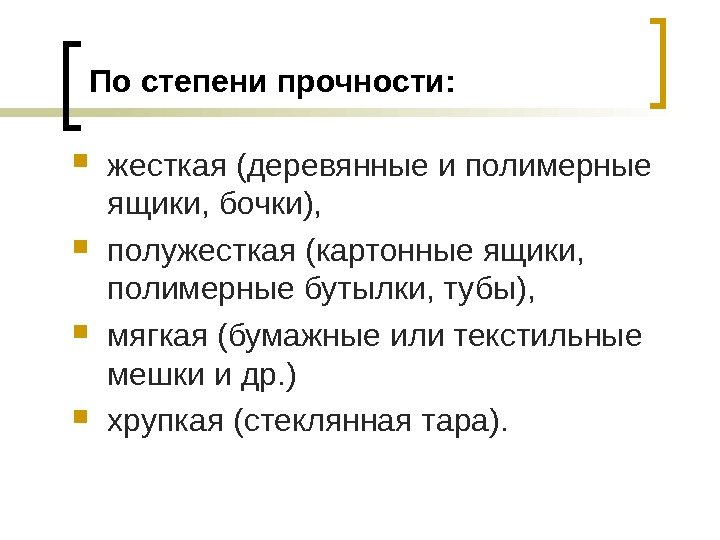 По степени прочности:

- жесткая (деревянные и полимерные ящики, бочки),
- полужесткая (картонные ящики, полимерные бутылки, тубы),
- мягкая (бумажные или текстильные мешки и др.)
- хрупкая (стеклянная тара).